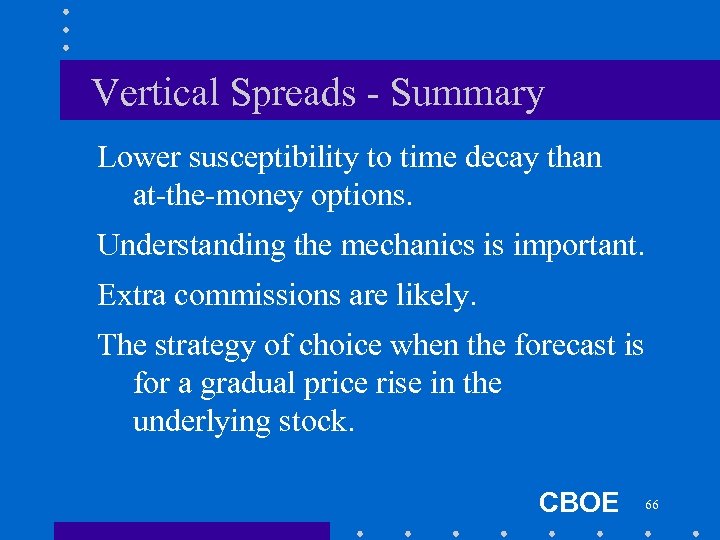 Vertical Spreads - Summary

Lower susceptibility to time decay than at-the-money options.

Understanding the mechanics is important.

Extra commissions are likely.

The strategy of choice when the forecast is for a gradual price rise in the underlying stock.

CBOE 66